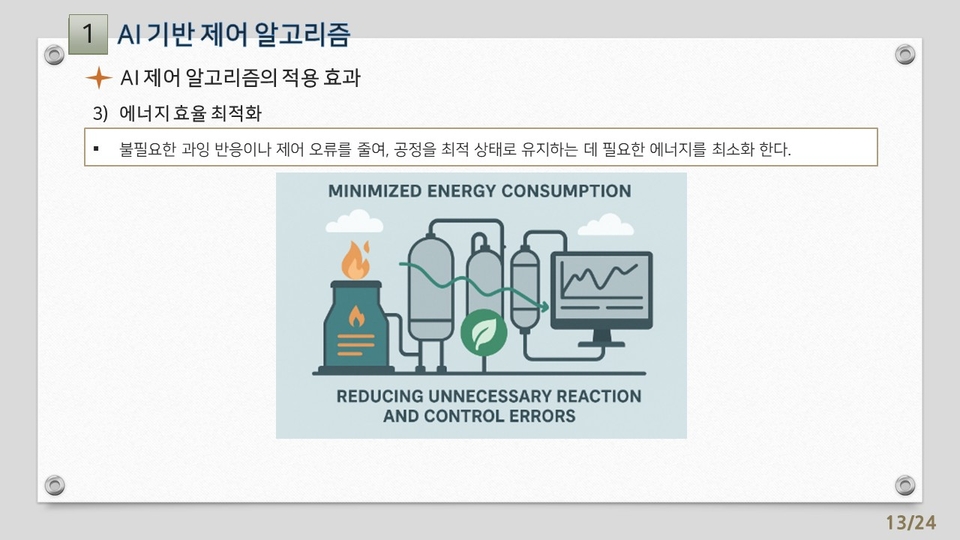 1 AI 기반 제어 알고리즘

AI 제어 알고리즘의 적용 효과

3) 에너지 효율 최적화

▪ 불필요한 과잉 반응이나 제어 오류를 줄여, 공정을 최적 상태로 유지하는 데 필요한 에너지를 최소화 한다.

MINIMIZED ENERGY CONSUMPTION

REDUCING UNNECESSARY REACTION AND CONTROL ERRORS

13/24